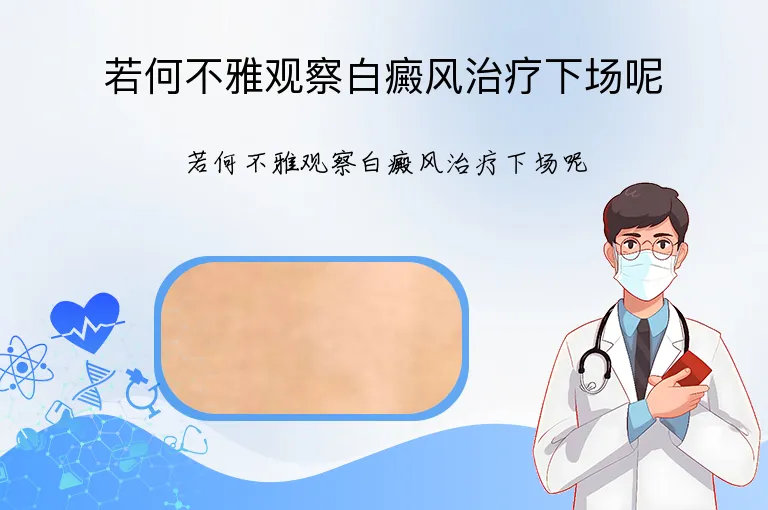 若何不雅观察白癜风治疗下场呢

若何不雅观察白癜风治疗下场呢